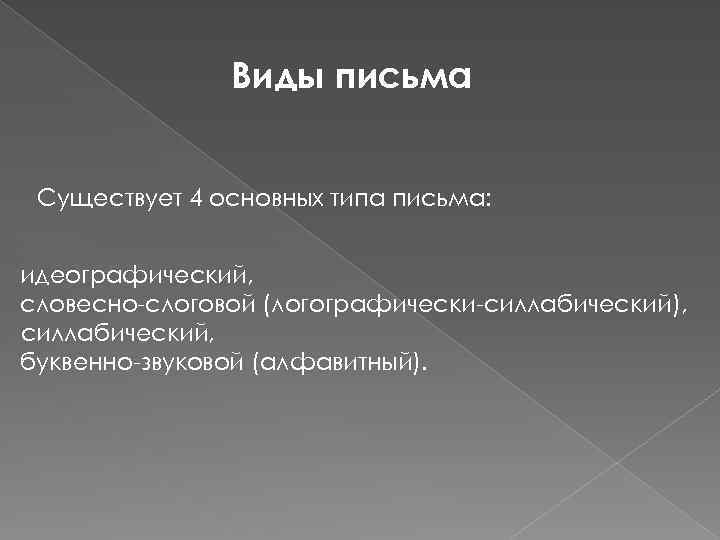 Виды письма

Существует 4 основных типа письма:

идеографический,
словесно-слоговой (логографически-силлабический),
силлабический,
буквенно-звуковой (алфавитный).